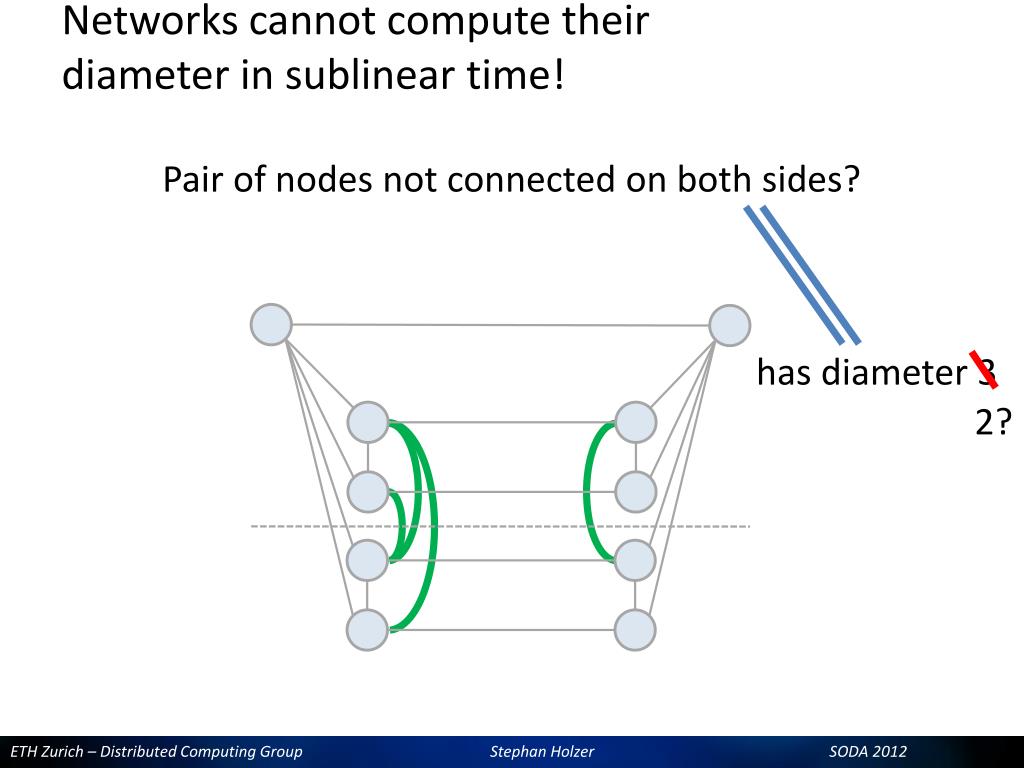 Networks cannot compute their diameter in sublinear time!

Pair of nodes not connected on both sides?

has diameter 3

2?

ETH Zurich – Distributed Computing Group

Stephan Holzer

SODA 2012